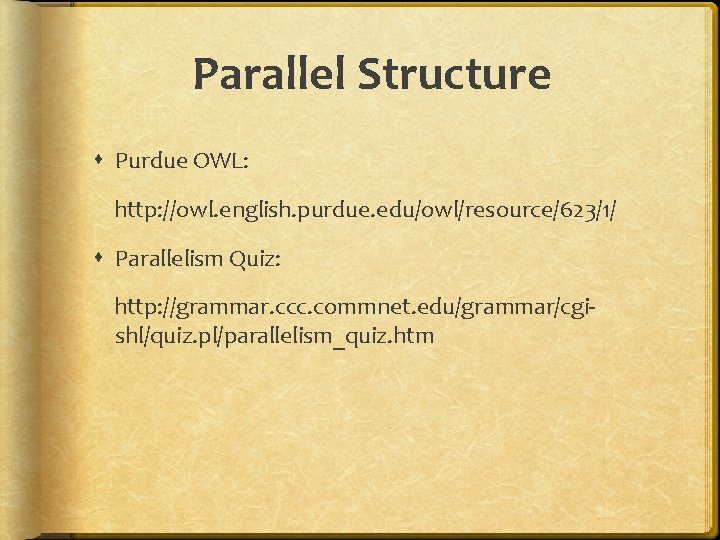 Parallel Structure

Purdue OWL:

http://owl.english.purdue.edu/owl/resource/623/1/

Parallelism Quiz:

http://grammar.ccc.commnet.edu/grammar/cgi-shl/quiz.pl/parallelism_quiz.htm